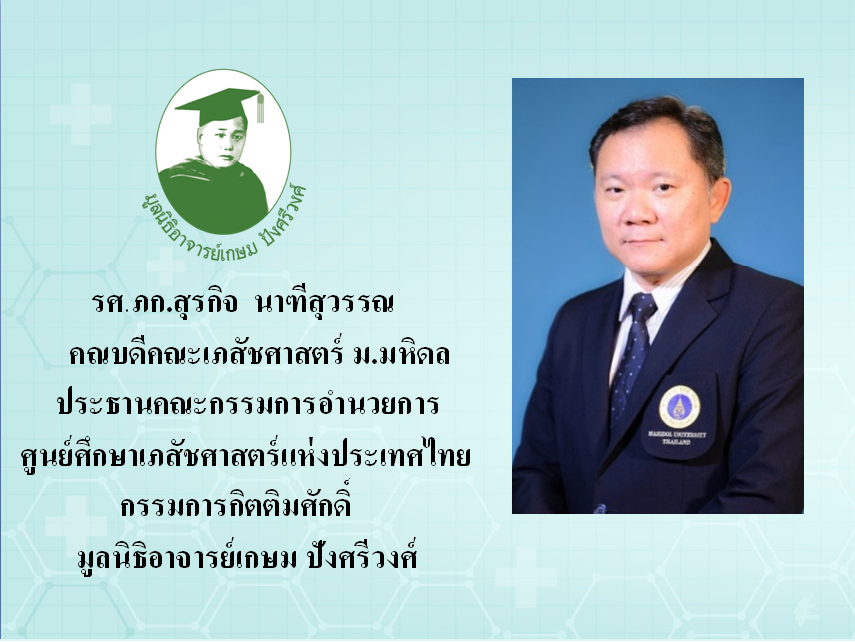 มูลนิธิอาจารย์เกษม ปังศรีวงศ์

รศ.ภก.สุรกิจ นาฑีสุวรรณ

คณบดีคณะเภสัชศาสตร์ ม.มหิดล

ประธานคณะกรรมการอำนวยการ

ศูนย์ศึกษาเภสัชศาสตร์แห่งประเทศไทย

กรรมการกิตติมศักดิ์

มูลนิธิอาจารย์เกษม ปังศรีวงศ์

MAHIDOL UNIVERSITY
THAILAND